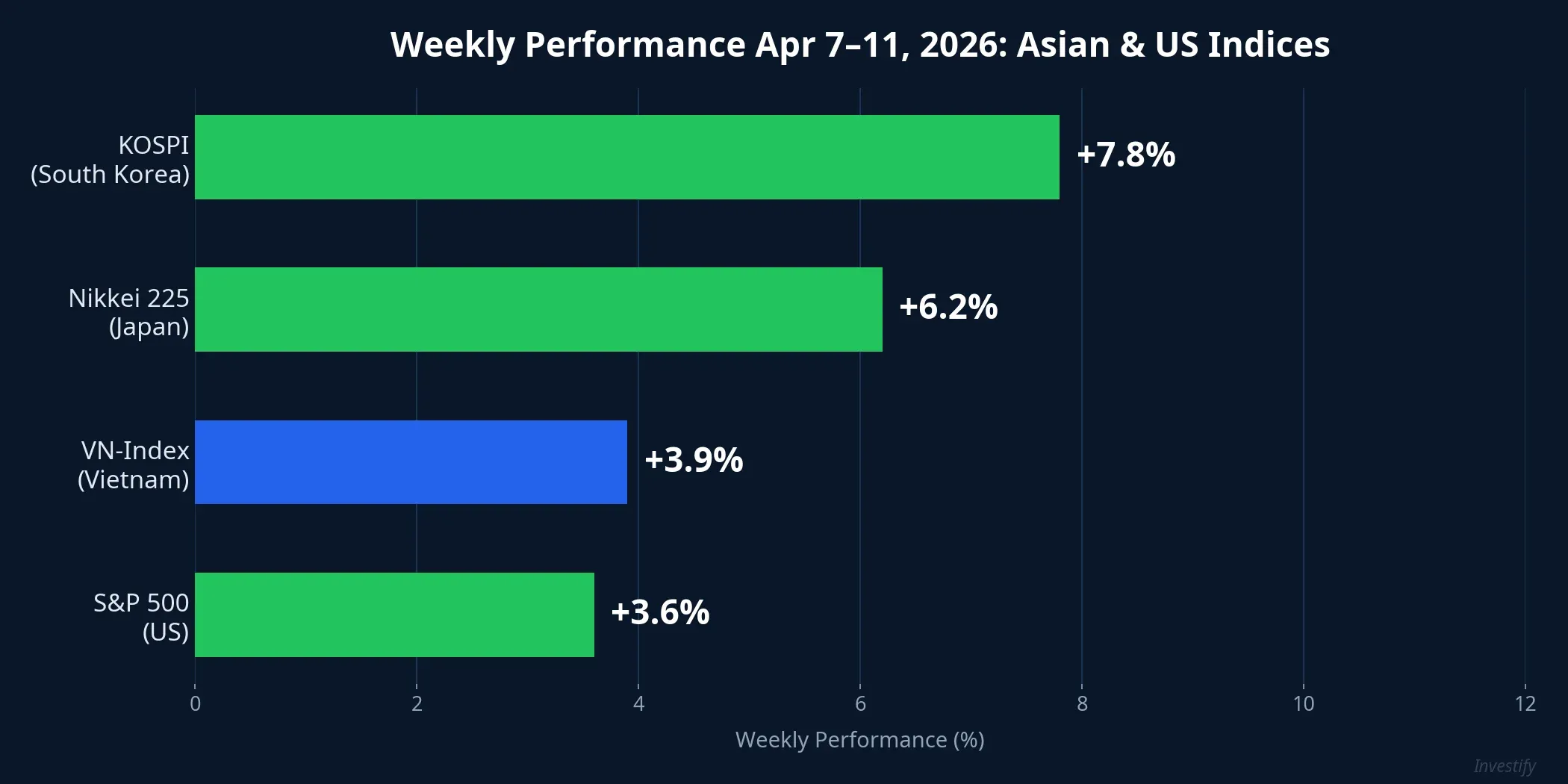 Weekly Performance Apr 7–11, 2026: Asian & US Indices

KOSPI (South Korea) +7.8%

Nikkei 225 (Japan) +6.2%

VN-Index (Vietnam) +3.9%

S&P 500 (US) +3.6%

0 2 4 6 8 10 12

Weekly Performance (%)

Investify